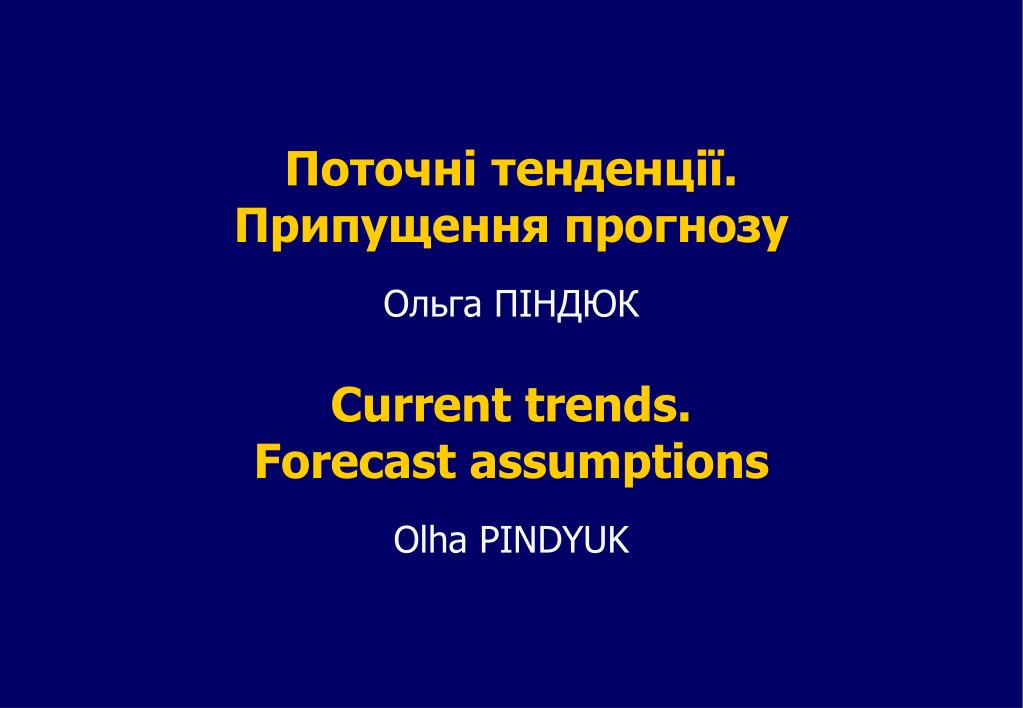 Поточні тенденції.
Припущення прогнозу

Ольга ПІНДЮК

Current trends.
Forecast assumptions

Olha PINDYUK